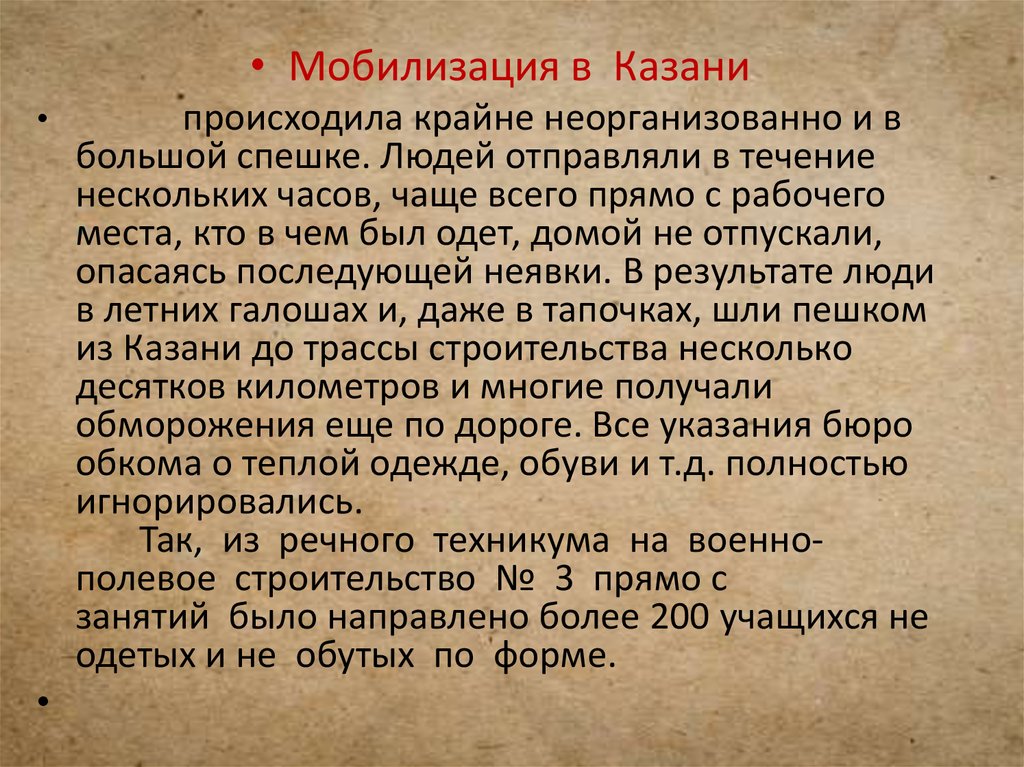 • Мобилизация в Казани

• происходила крайне неорганизованно и в большой спешке. Людей отправляли в течение нескольких часов, чаще всего прямо с рабочего места, кто в чем был одет, домой не отпускали, опасаясь последующей неявки. В результате люди в летних галошах и, даже в тапочках, шли пешком из Казани до трассы строительства несколько десятков километров и многие получали обморожения еще по дороге. Все указания бюро обкома о теплой одежде, обуви и т.д. полностью игнорировались.

Так, из речного техникума на военно-полевое строительство № 3 прямо с занятий было направлено более 200 учащихся не одетых и не обутых по форме.

•